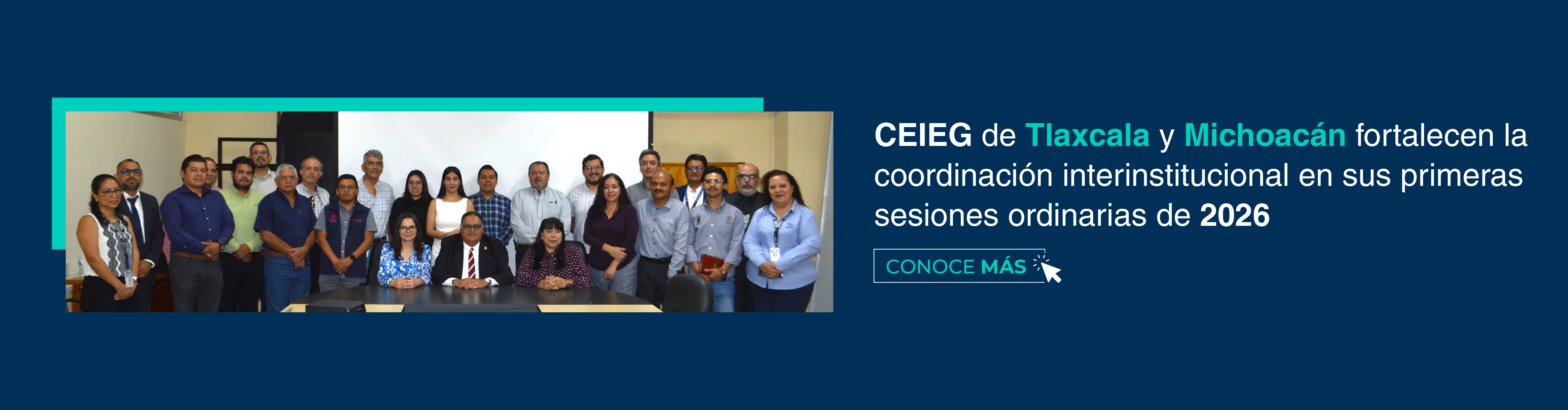 CEIEG de Tlaxcala y Michoacán fortalecen la coordinación interinstitucional en sus primeras sesiones ordinarias de 2026

CONOCE MÁS